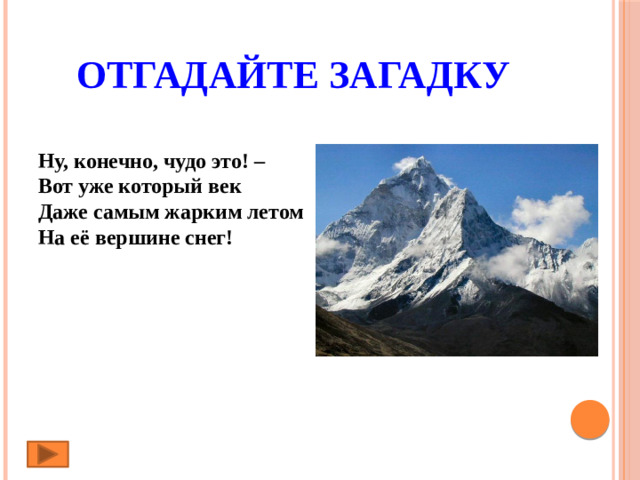 ОТГАДАЙТЕ ЗАГАДКУ

Ну, конечно, чудо это! –
Вот уже который век
Даже самым жарким летом
На её вершине снег!